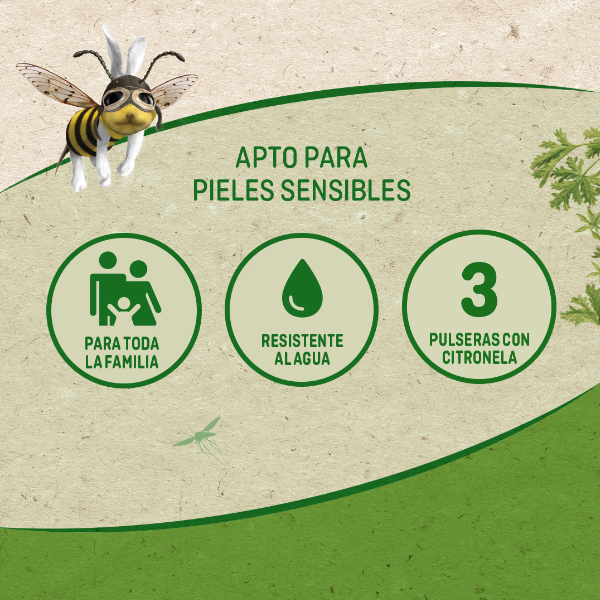 APTO PARA
PIELES SENSIBLES

PARA TODA
LA FAMILIA

RESISTENTE
AL AGUA

3

PULSERAS CON
CITRONELA